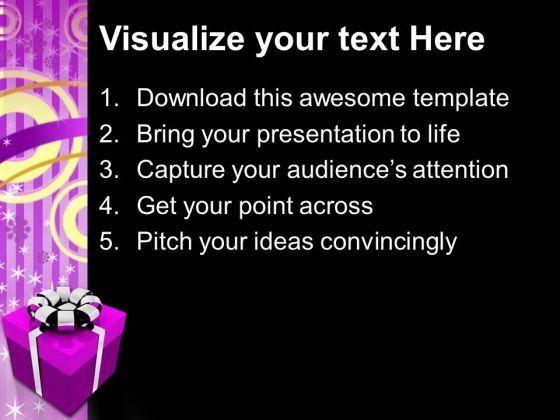 Visualize your text Here

1. Download this awesome template
2. Bring your presentation to life
3. Capture your audience's attention
4. Get your point across
5. Pitch your ideas convincingly